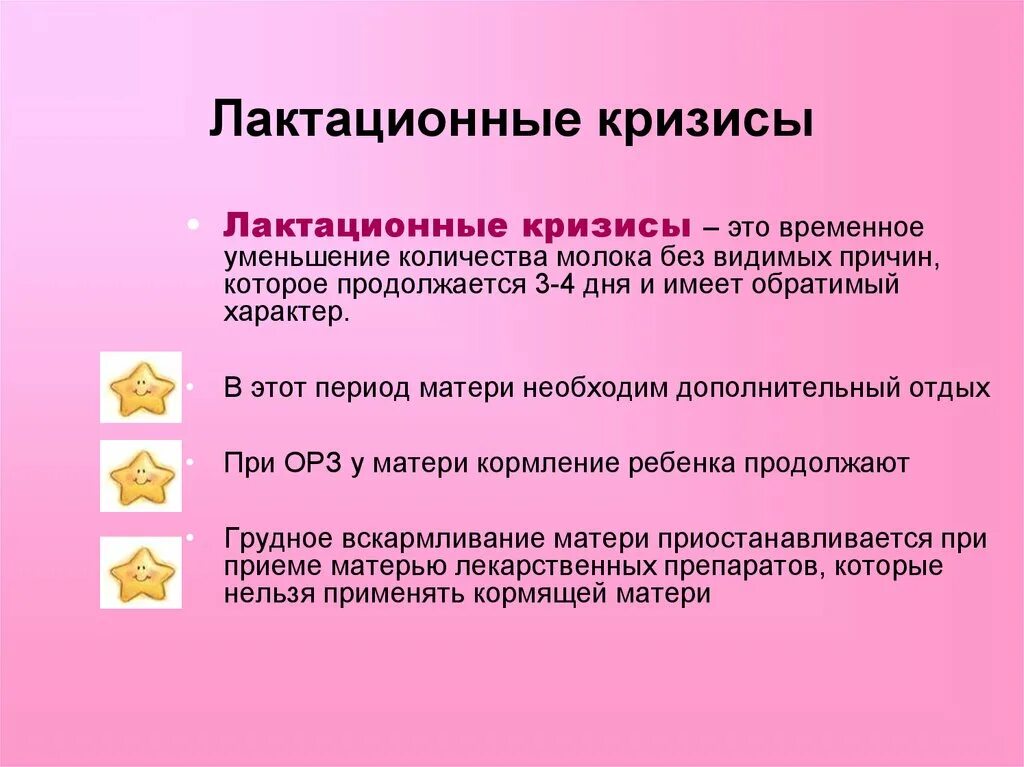 Лактационные кризисы

• Лактационные кризисы – это временное уменьшение количества молока без видимых причин, которое продолжается 3-4 дня и имеет обратимый характер.

• В этот период матери необходим дополнительный отдых

• При ОРЗ у матери кормление ребенка продолжают

• Грудное вскармливание матери приостанавливается при приеме матерью лекарственных препаратов, которые нельзя применять кормящей матери